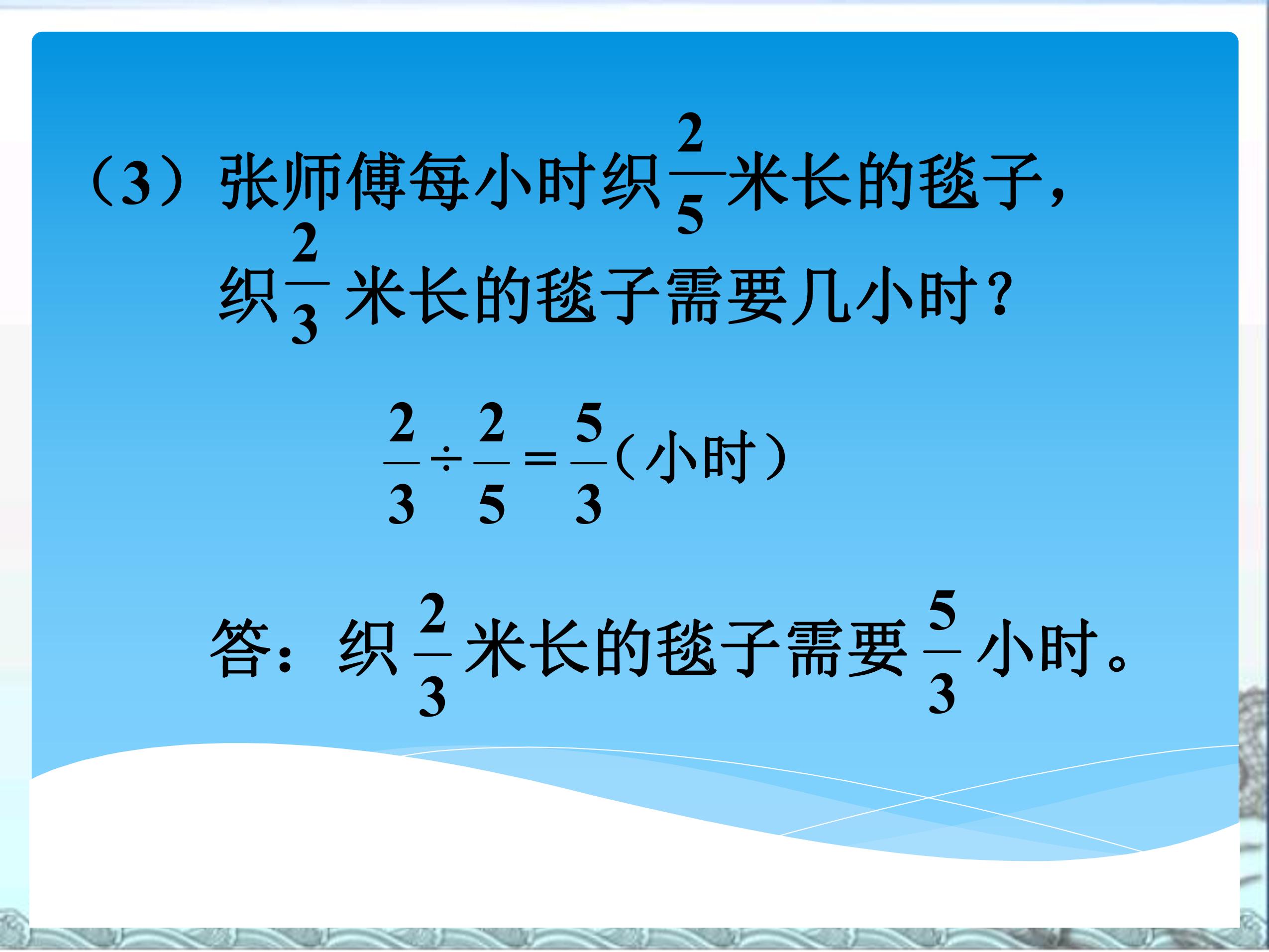 （3）张师傅每小时织$\frac{2}{5}$米长的毯子，织$\frac{2}{3}$米长的毯子需要几小时？

$\frac{2}{3}\div\frac{2}{5}=\frac{5}{3}$（小时）

答：织$\frac{2}{3}$米长的毯子需要$\frac{5}{3}$小时。